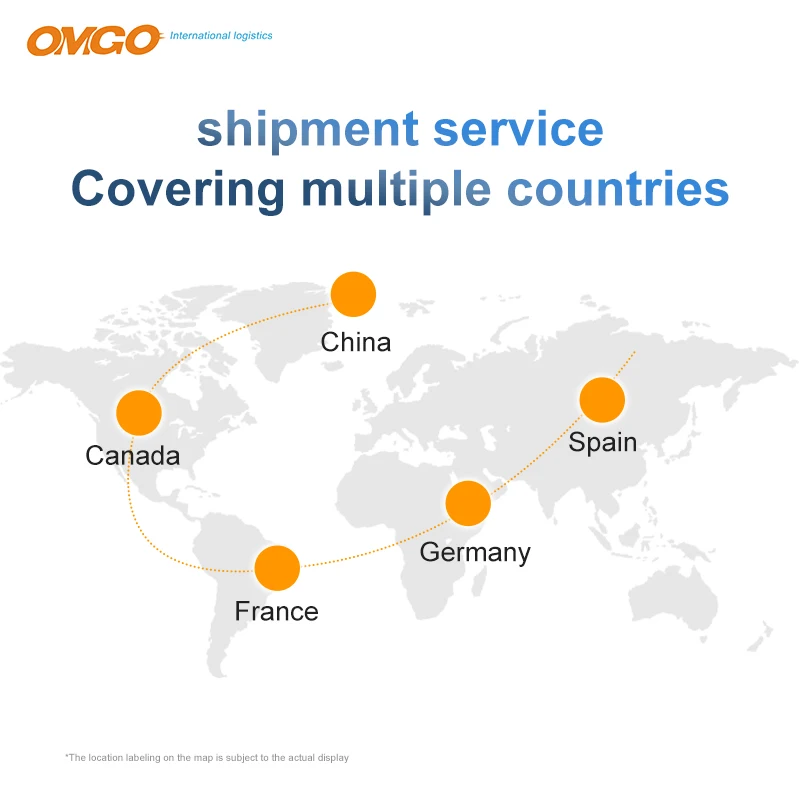 OMGO International logistics

shipment service
Covering multiple countries

China

Canada

Spain

Germany

France

*The location labeling on the map is subject to the actual display